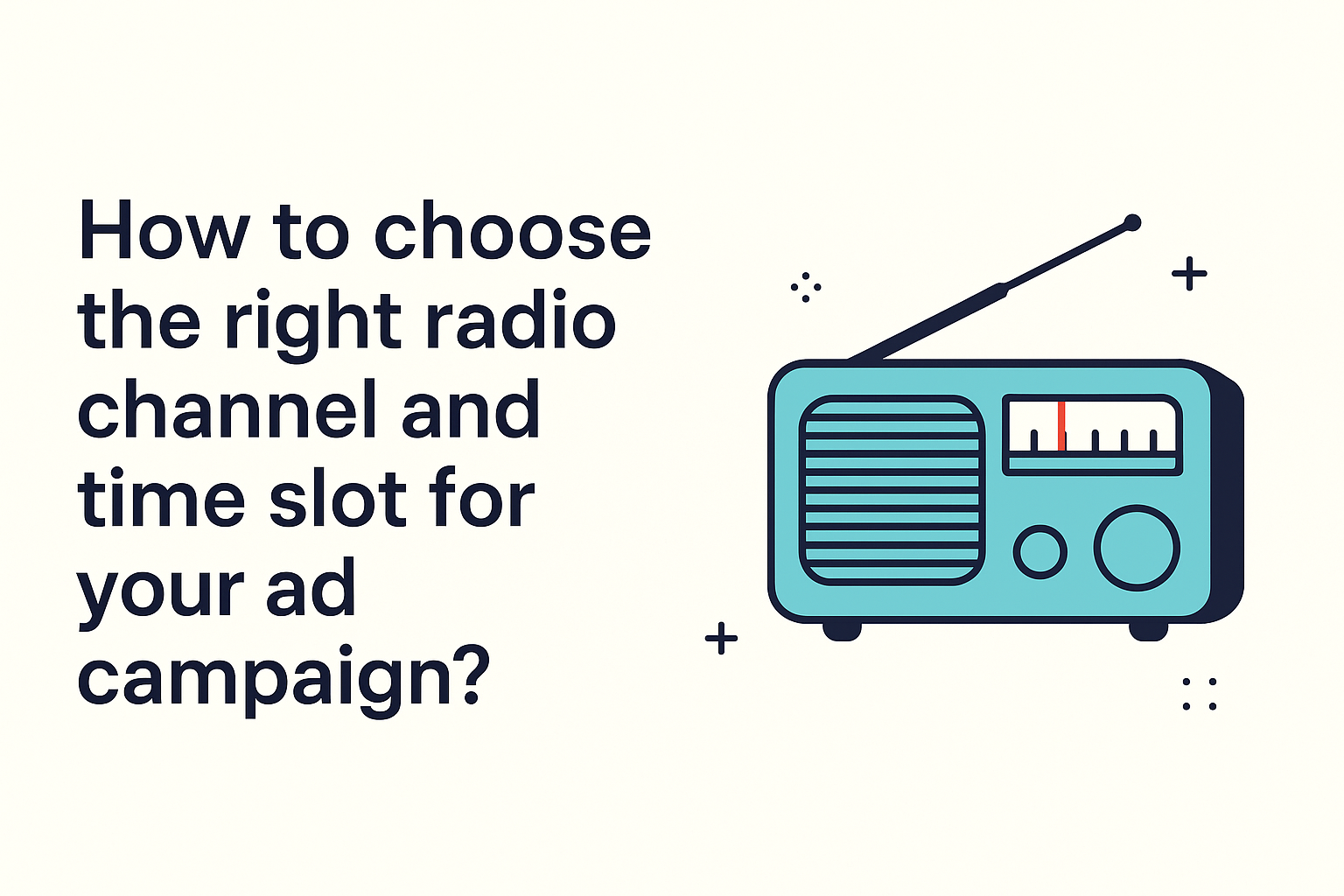 How to choose the right radio channel and time slot for your ad campaign?